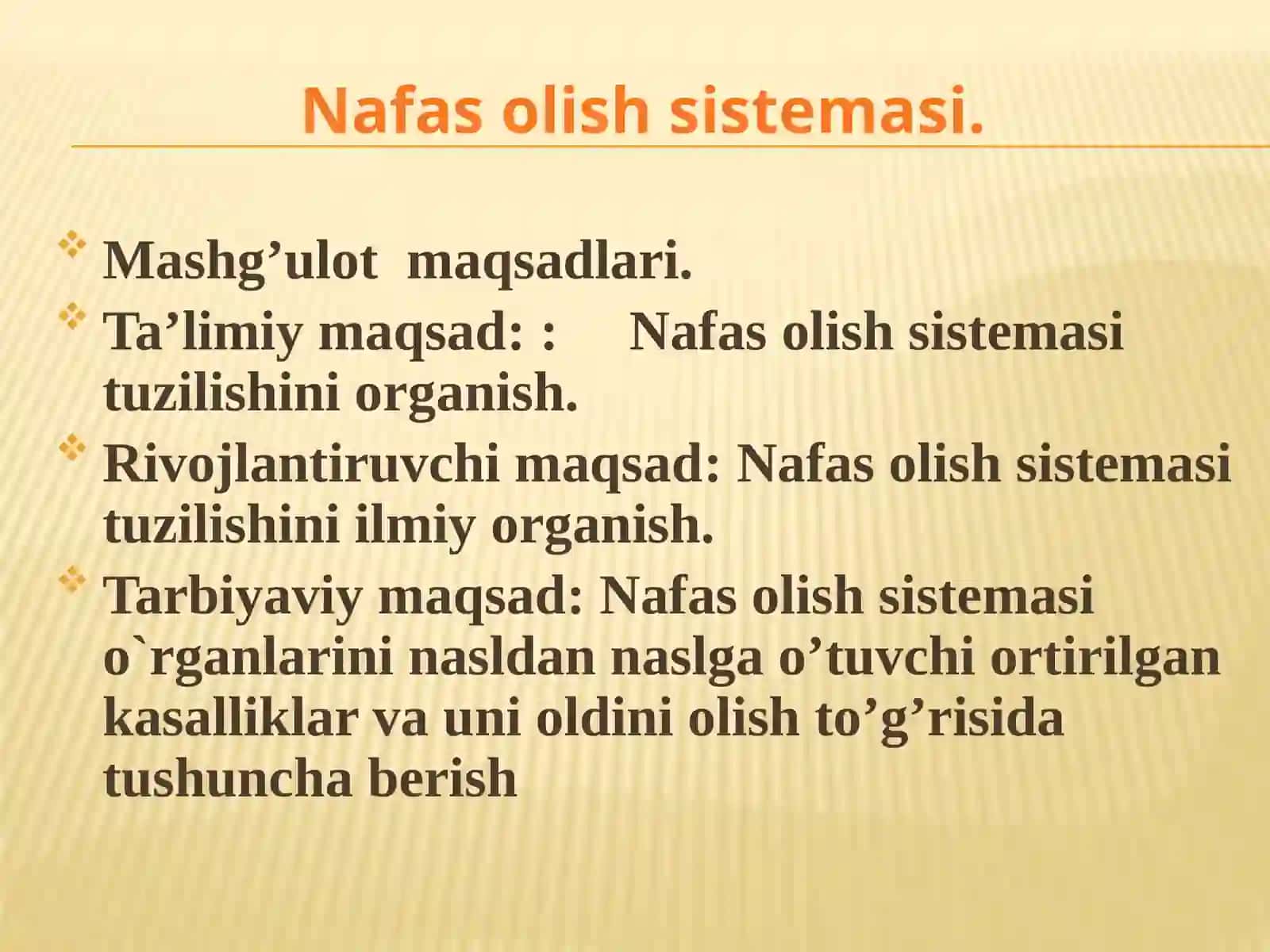 Nafas olish sistemasi.

Mashg’ulot maqsadlari.

Ta’limiy maqsad: : Nafas olish sistemasi tuzilishini organish.

Rivojlantiruvchi maqsad: Nafas olish sistemasi tuzilishini ilmiy organish.

Tarbiyaviy maqsad: Nafas olish sistemasi o`rganlarini nasldan naslga o’tuvchi ortirilgan kasalliklar va uni oldini olish to’g’risida tushuncha berish